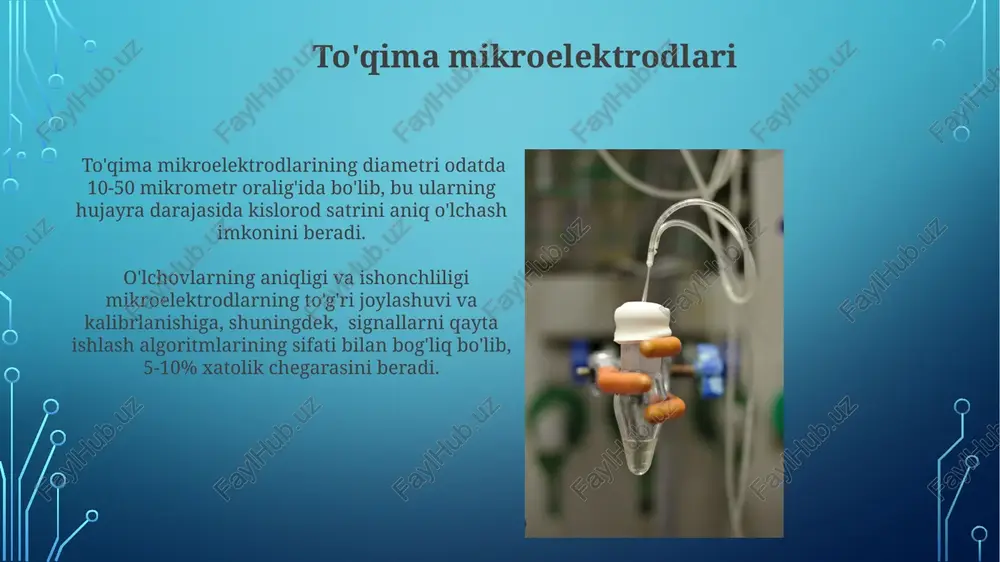 To'qima mikroelektrodlari

To'qima mikroelektrodlarining diametri odatda 10-50 mikrometr oralig'ida bo'lib, bu ularning hujayra darajasida kislorod satrini aniq o'lchash imkonini beradi.

O'lchovlarning aniqligi va ishonchliligi mikroelektrodlarning to'g'ri joylashuvi va kalibrlanishiga, shuningdek, signallarni qayta ishlash algoritmlarining sifati bilan bog'liq bo'lib, 5-10% xatolik chegarasini beradi.

FaylHub.uz